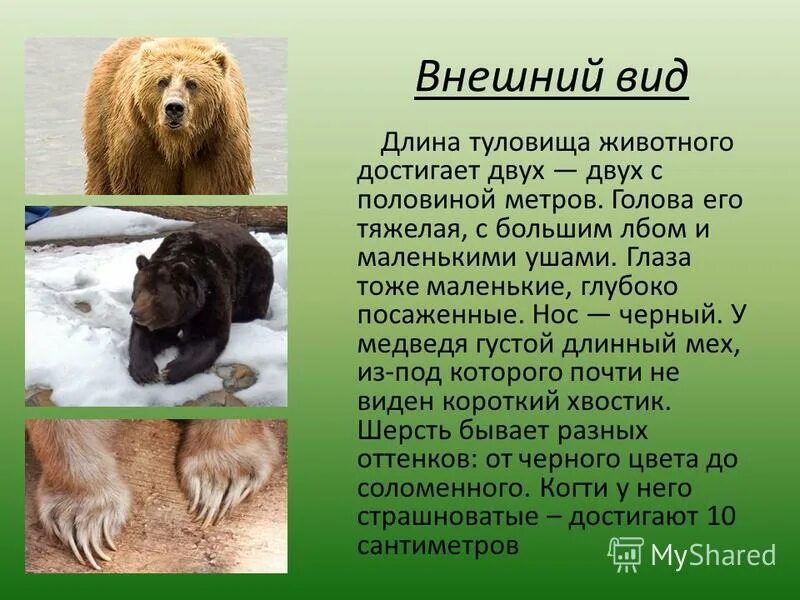 Внешний вид

Длина туловища животного достигает двух — двух с половиной метров. Голова его тяжелая, с большим лбом и маленькими ушами. Глаза тоже маленькие, глубоко посаженные. Нос — черный. У медведя густой длинный мех, из-под которого почти не виден короткий хвостик. Шерсть бывает разных оттенков: от черного цвета до соломенного. Когти у него страшноватые – достигают 10 сантиметров

MyShared